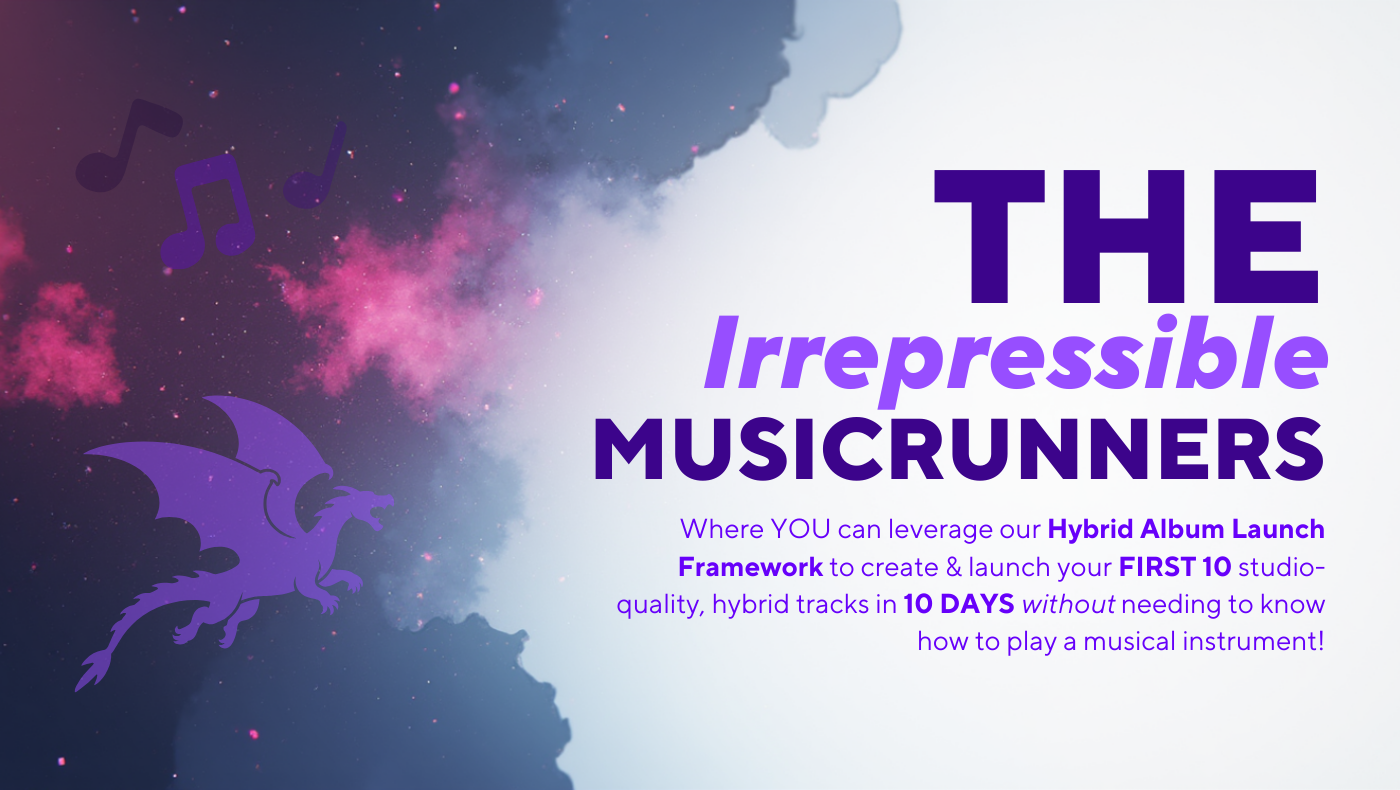 THE
Irrepressible
MUSICRUNNERS

Where YOU can leverage our Hybrid Album Launch Framework to create & launch your FIRST 10 studio-quality, hybrid tracks in 10 DAYS without needing to know how to play a musical instrument!